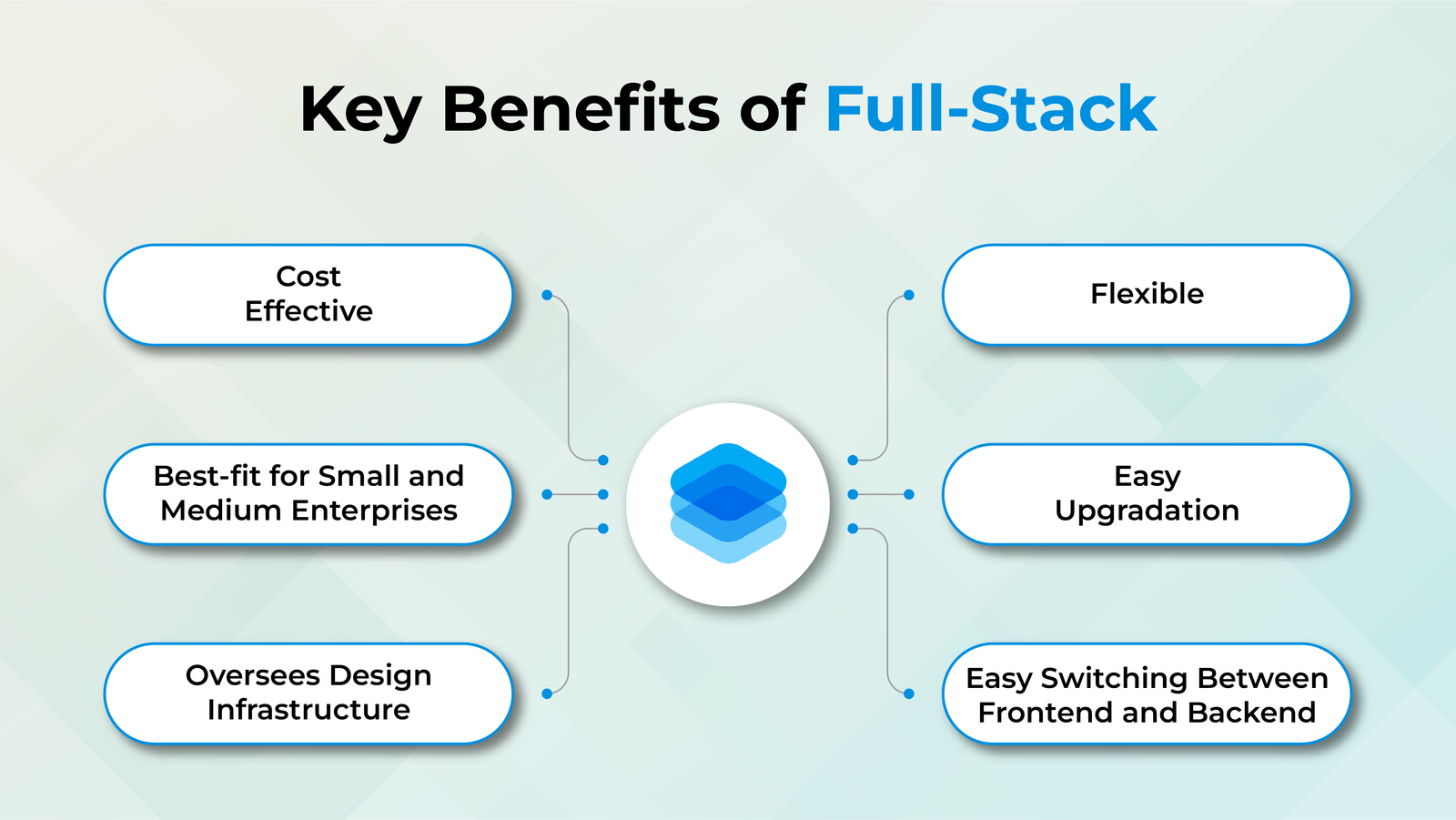 Key Benefits of Full-Stack

Cost Effective

Best-fit for Small and Medium Enterprises

Oversees Design Infrastructure

Flexible

Easy Upgradation

Easy Switching Between Frontend and Backend